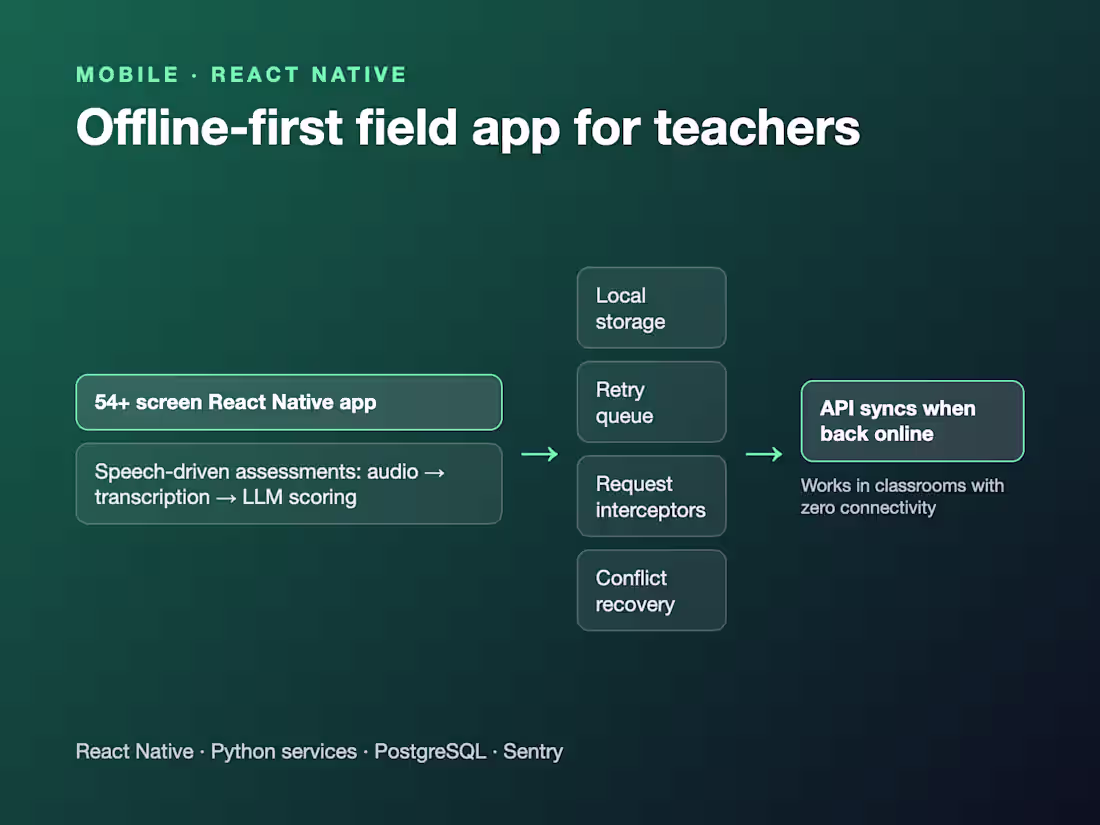 MOBILE · REACT NATIVE

Offline-first field app for teachers

54+ screen React Native app

Speech-driven assessments: audio → transcription → LLM scoring

→

Local storage

Retry queue

Request interceptors

Conflict recovery

→

API syncs when back online

Works in classrooms with zero connectivity

React Native · Python services · PostgreSQL · Sentry